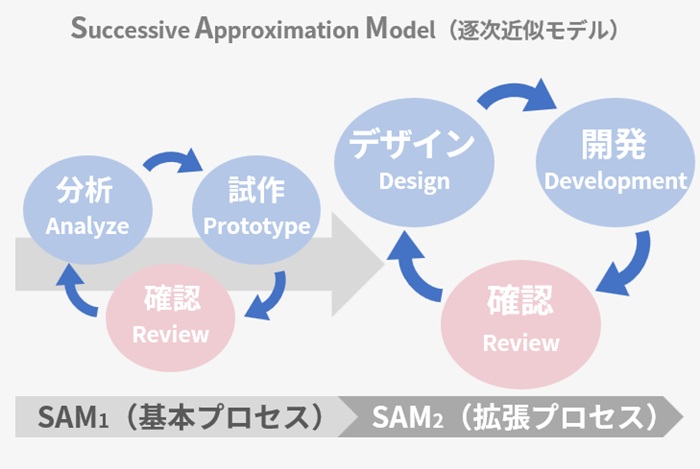 Successive Approximation Model（逐次近似モデル）

分析
Analyze

試作
Prototype

確認
Review

デザイン
Design

開発
Development

確認
Review

SAM1（基本プロセス）

SAM2（拡張プロセス）